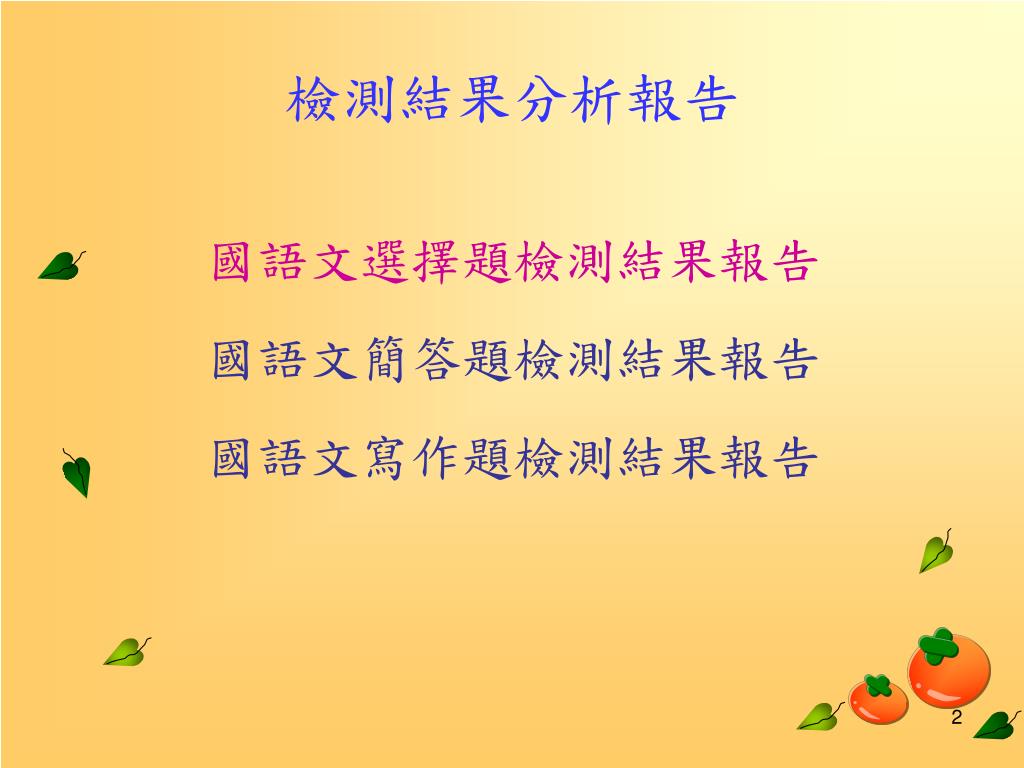 檢測結果分析報告

國語文選擇題檢測結果報告

國語文簡答題檢測結果報告

國語文寫作題檢測結果報告

2